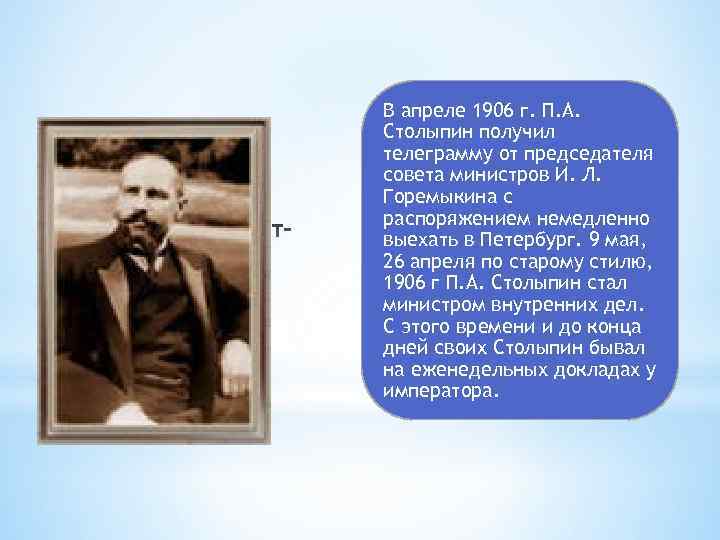 т-

В апреле 1906 г. П.А. Столыпин получил телеграмму от председателя совета министров И. Л. Горемыкина с распоряжением немедленно выехать в Петербург. 9 мая, 26 апреля по старому стилю, 1906 г П.А. Столыпин стал министром внутренних дел. С этого времени и до конца дней своих Столыпин бывал на еженедельных докладах у императора.